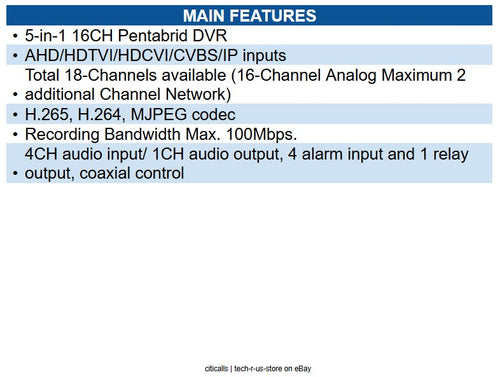 MAIN FEATURES

• 5-in-1 16CH Pentabrid DVR
• AHD/HDTVI/HDCVI/CVBS/IP inputs
• Total 18-Channels available (16-Channel Analog Maximum 2 additional Channel Network)
• H.265, H.264, MJPEG codec
• Recording Bandwidth Max. 100Mbps.
• 4CH audio input/ 1CH audio output, 4 alarm input and 1 relay output, coaxial control

citicalls | tech-r-us-store on eBay